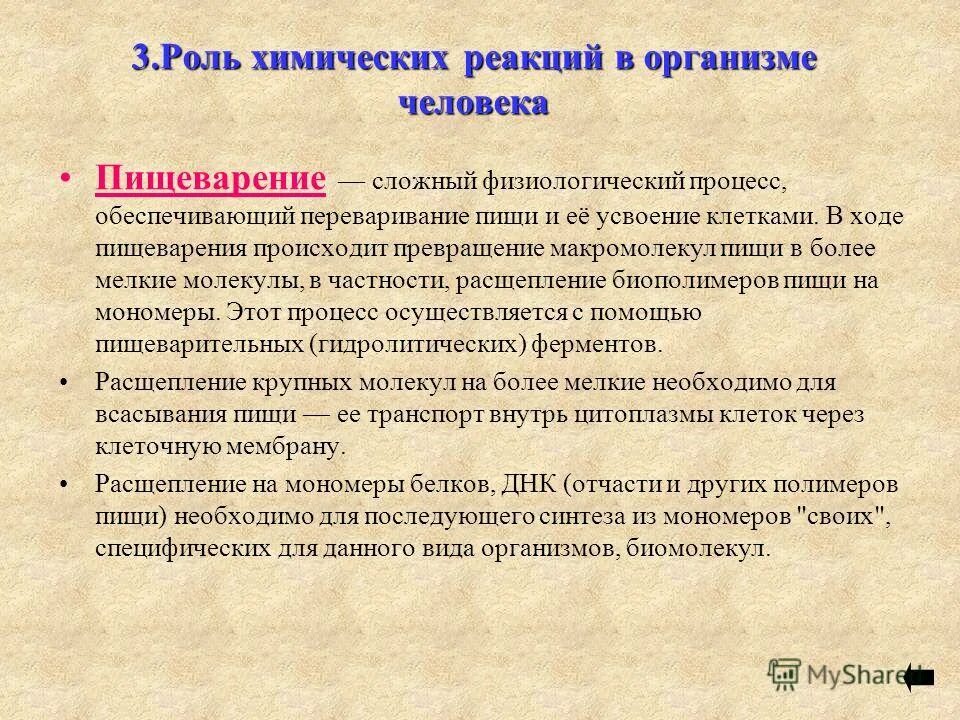 3.Роль химических реакций в организме человека

• Пищеварение — сложный физиологический процесс, обеспечивающий переваривание пищи и её усвоение клетками. В ходе пищеварения происходит превращение макромолекул пищи в более мелкие молекулы, в частности, расщепление биополимеров пищи на мономеры. Этот процесс осуществляется с помощью пищеварительных (гидролитических) ферментов.

• Расщепление крупных молекул на более мелкие необходимо для всасывания пищи — ее транспорт внутрь цитоплазмы клеток через клеточную мембрану.

• Расщепление на мономеры белков, ДНК (отчасти и других полимеров пищи) необходимо для последующего синтеза из мономеров "своих", специфических для данного вида организмов, биомолекул.

MyShared